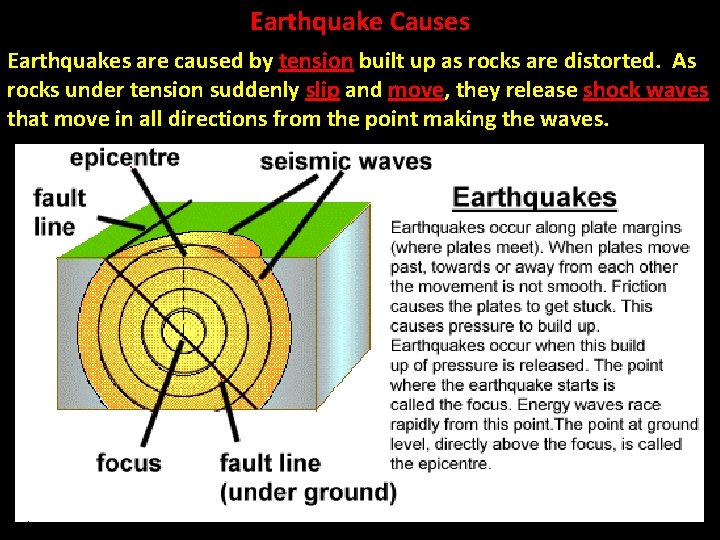 Earthquake Causes

Earthquakes are caused by tension built up as rocks are distorted. As rocks under tension suddenly slip and move, they release shock waves that move in all directions from the point making the waves.

epicentre

seismic waves

fault line

focus

fault line (under ground)

Earthquakes

Earthquakes occur along plate margins (where plates meet). When plates move past, towards or away from each other the movement is not smooth. Friction causes the plates to get stuck. This causes pressure to build up. Earthquakes occur when this build up of pressure is released. The point where the earthquake starts is called the focus. Energy waves race rapidly from this point.The point at ground level, directly above the focus, is called the epicentre.